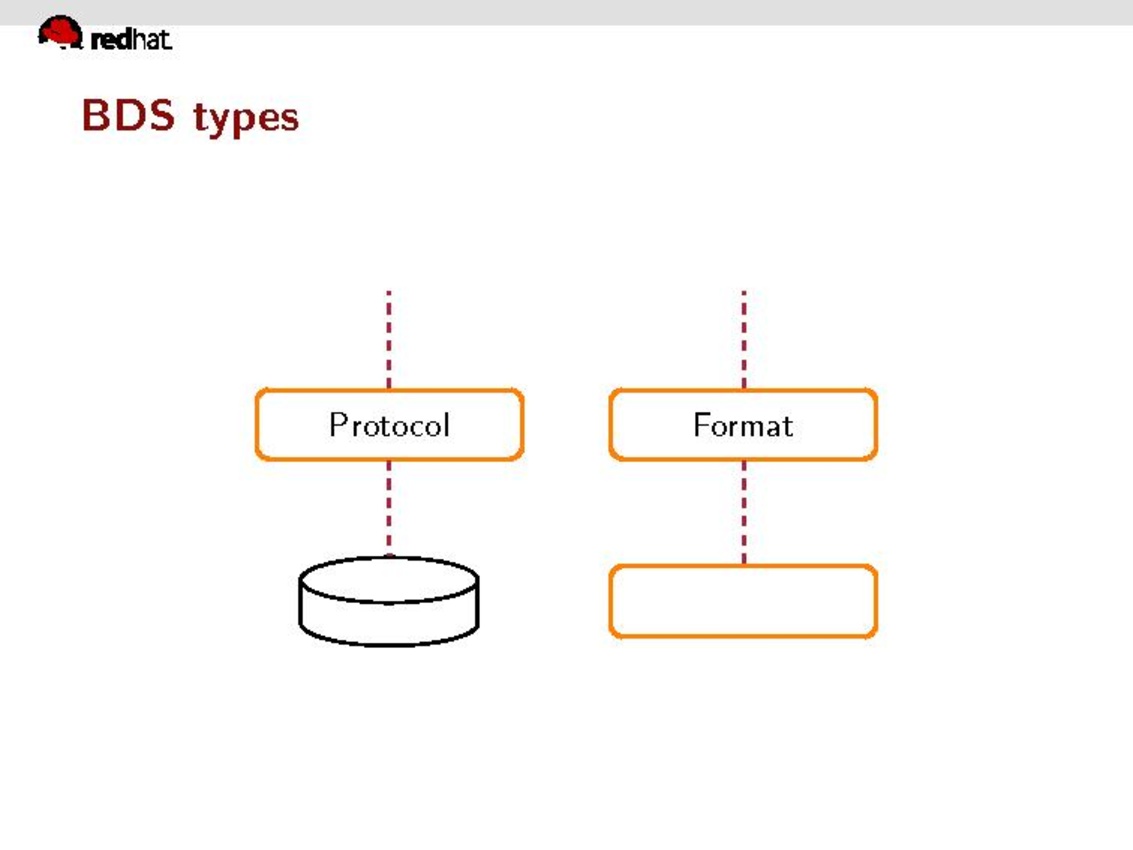 redhat.

BDS types

Protocol

Format